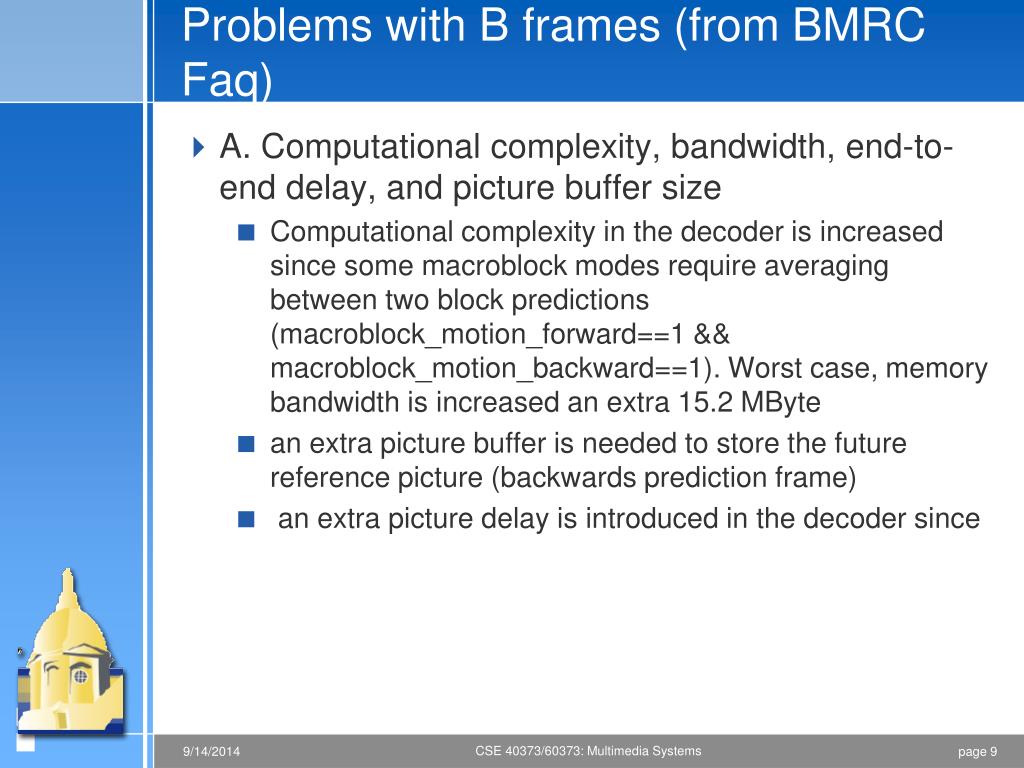 Problems with B frames (from BMRC Faq)

A. Computational complexity, bandwidth, end-to-end delay, and picture buffer size

Computational complexity in the decoder is increased since some macroblock modes require averaging between two block predictions (macroblock_motion_forward==1 && macroblock_motion_backward==1). Worst case, memory bandwidth is increased an extra 15.2 MByte

an extra picture buffer is needed to store the future reference picture (backwards prediction frame)

an extra picture delay is introduced in the decoder since

9/14/2014

CSE 40373/60373: Multimedia Systems

page 9